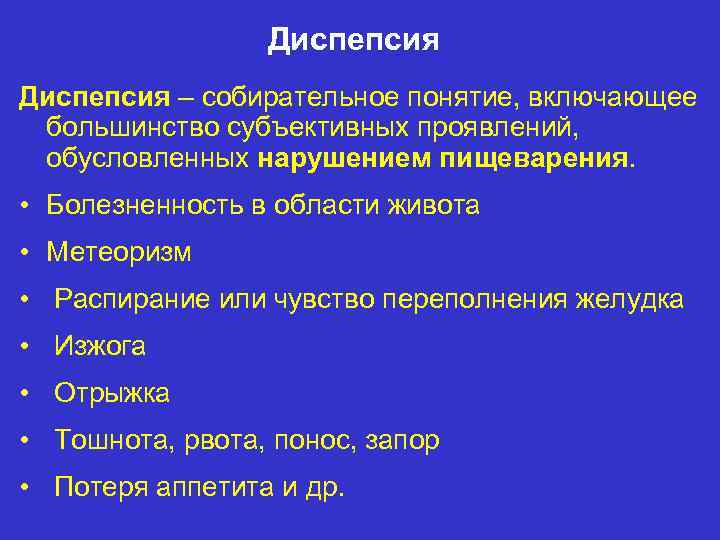 Диспепсия

Диспепсия – собирательное понятие, включающее большинство субъективных проявлений, обусловленных нарушением пищеварения.

• Болезненность в области живота
• Метеоризм
• Распирание или чувство переполнения желудка
• Изжога
• Отрыжка
• Тошнота, рвота, понос, запор
• Потеря аппетита и др.